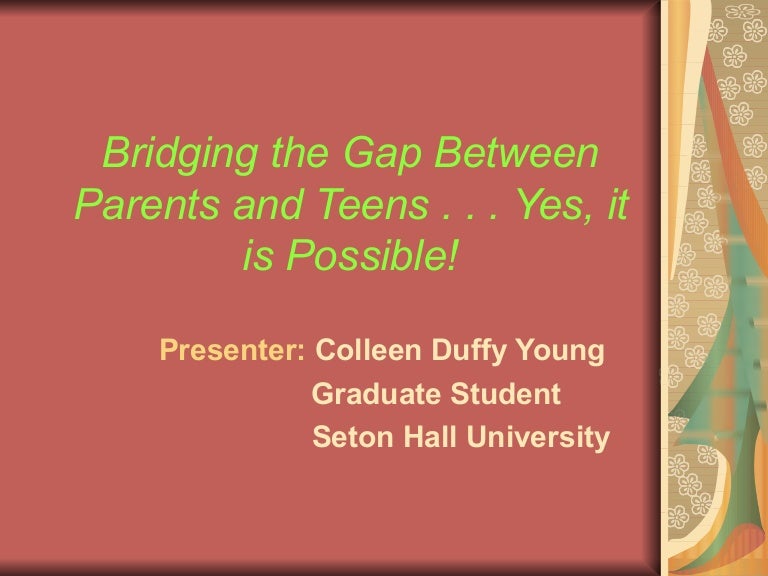 Bridging the Gap Between Parents and Teens . . . Yes, it is Possible!

Presenter: Colleen Duffy Young
Graduate Student
Seton Hall University